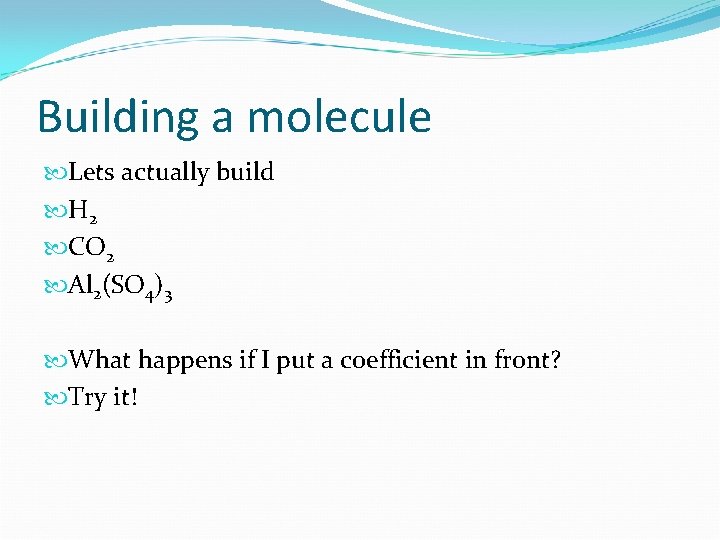 Building a molecule

Lets actually build

$H_2$

$CO_2$

$Al_2(SO_4)_3$

What happens if I put a coefficient in front?

Try it!